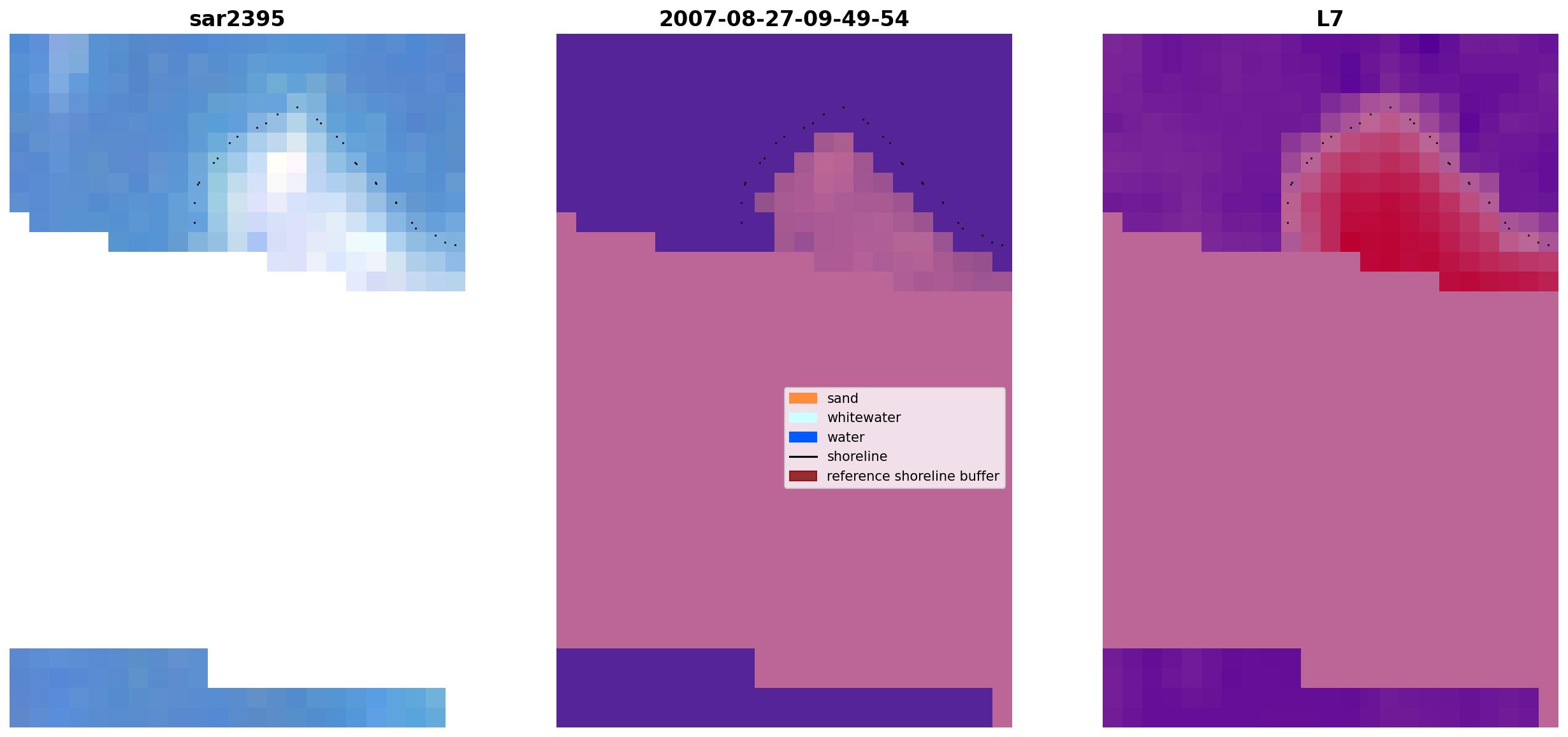 sar2395

2007-08-27-09-49-54

L7

sand
whitewater
water
shoreline
reference shoreline buffer